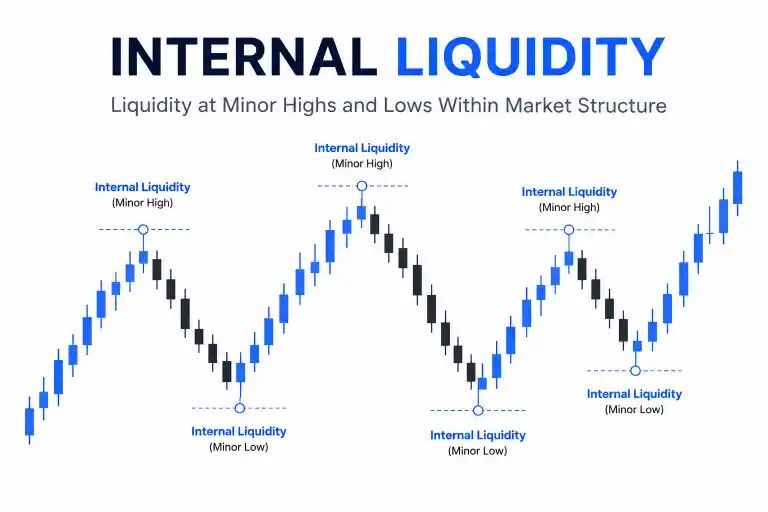 INTERNAL LIQUIDITY

Liquidity at Minor Highs and Lows Within Market Structure

Internal Liquidity
(Minor High)

Internal Liquidity
(Minor High)

Internal Liquidity
(Minor High)

Internal Liquidity
(Minor Low)

Internal Liquidity
(Minor Low)

Internal Liquidity
(Minor Low)